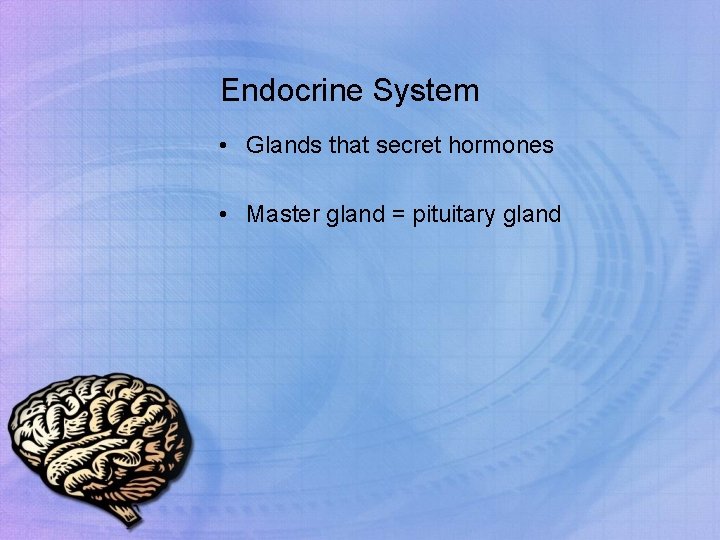 Endocrine System

• Glands that secret hormones

• Master gland = pituitary gland